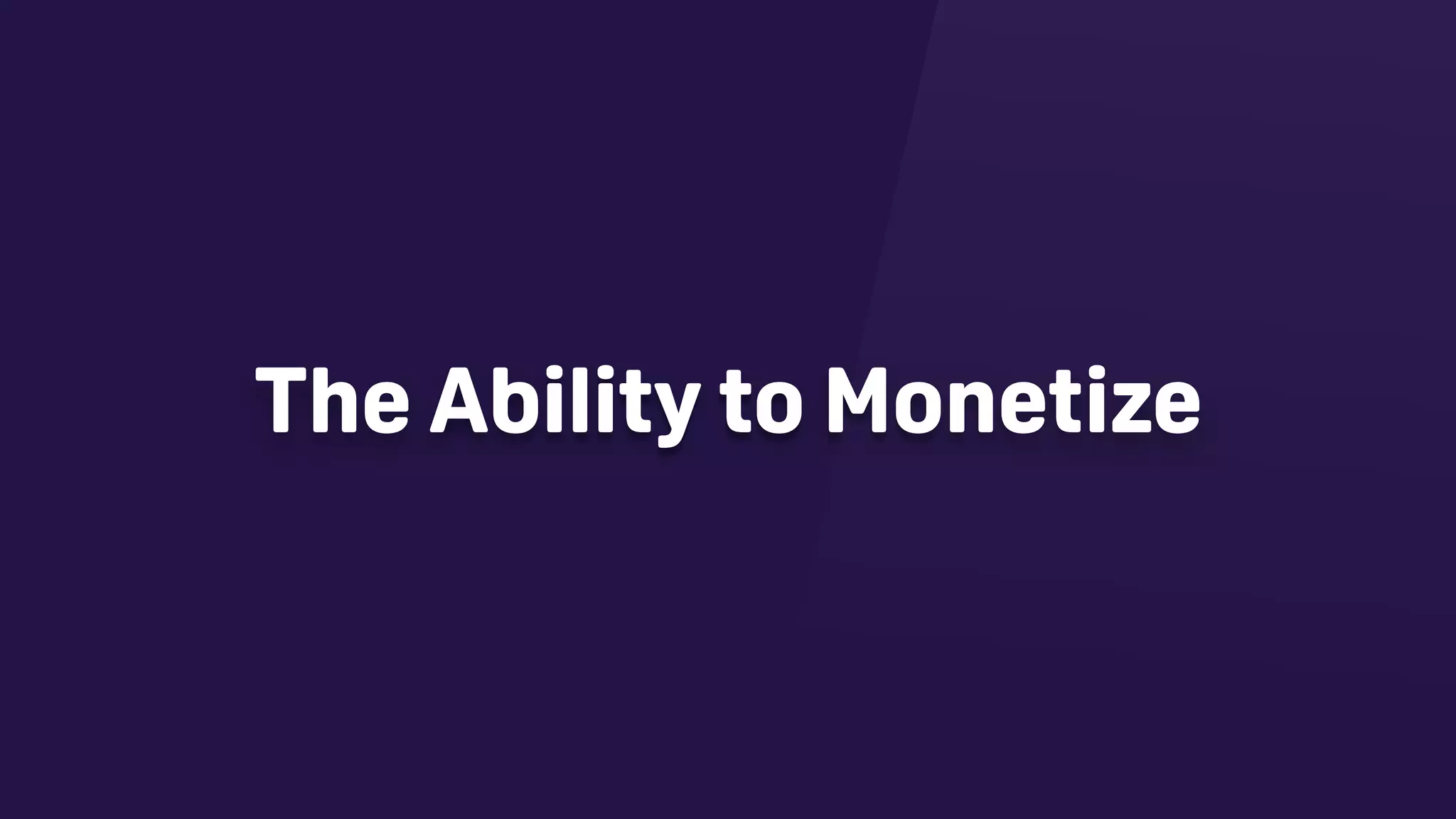 The Ability to Monetize